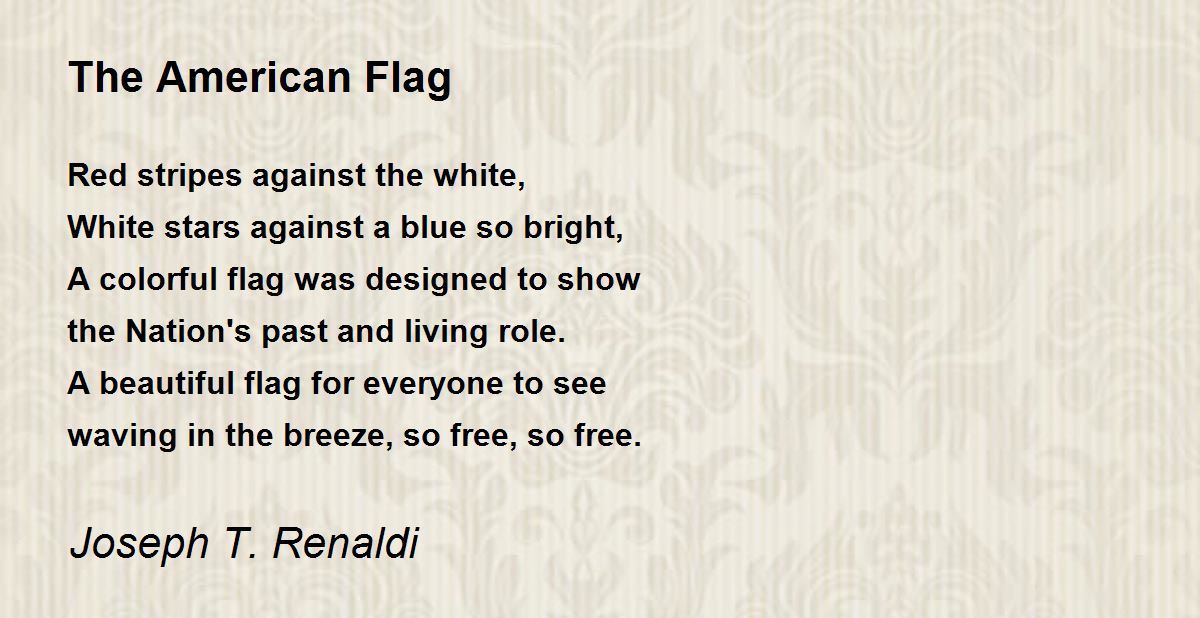 The American Flag

Red stripes against the white,
White stars against a blue so bright,
A colorful flag was designed to show
the Nation's past and living role.
A beautiful flag for everyone to see
waving in the breeze, so free, so free.

Joseph T. Renaldi